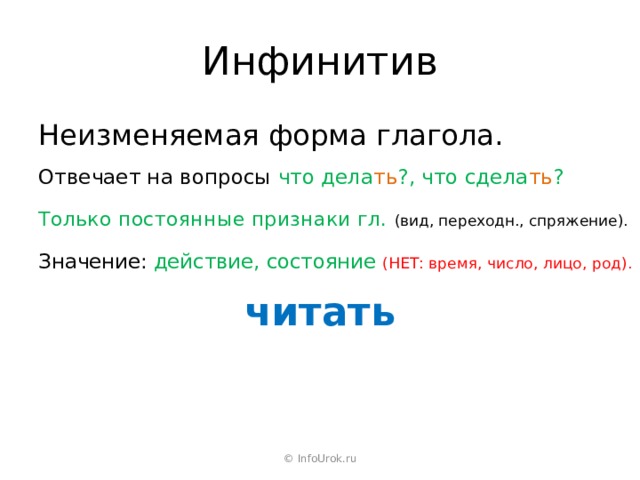 Инфинитив

Неизменяемая форма глагола.

Отвечает на вопросы что делать?, что сделать?

Только постоянные признаки гл. (вид, переходн., спряжение).

Значение: действие, состояние (НЕТ: время, число, лицо, род).

читать

© InfoUrok.ru